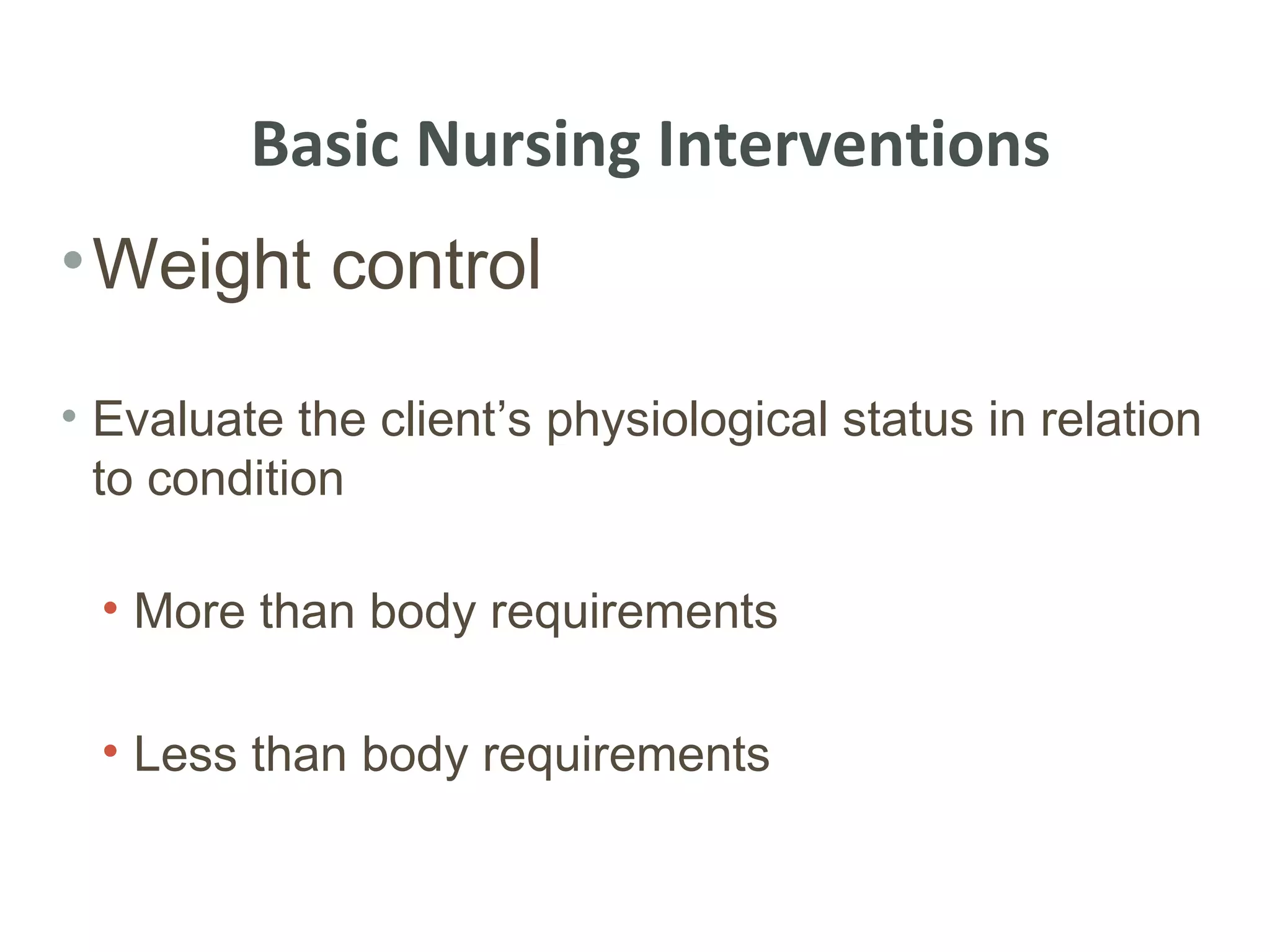 Basic Nursing Interventions

• Weight control

• Evaluate the client’s physiological status in relation to condition

• More than body requirements

• Less than body requirements